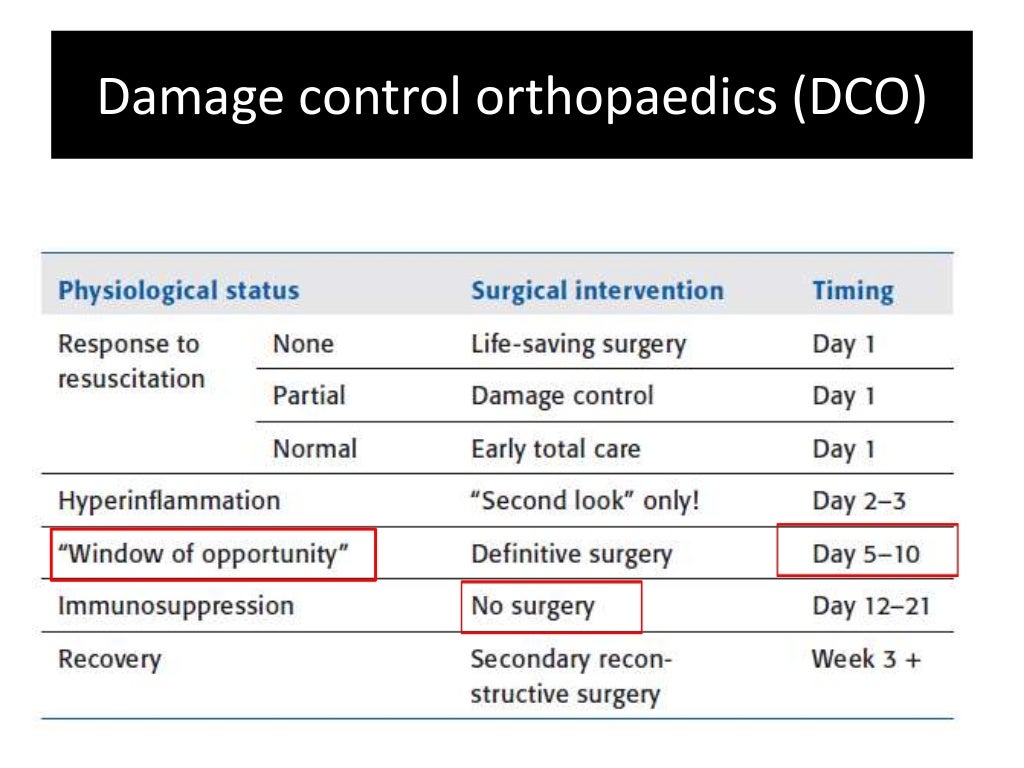 Damage control orthopaedics (DCO)

| Physiological status | | Surgical intervention | Timing |
|---|---|---|---|
| Response to resuscitation | None | Life-saving surgery | Day 1 |
| | Partial | Damage control | Day 1 |
| | Normal | Early total care | Day 1 |
| Hyperinflammation | | "Second look" only! | Day 2–3 |
| "Window of opportunity" | | Definitive surgery | Day 5–10 |
| Immunosuppression | | No surgery | Day 12–21 |
| Recovery | | Secondary reconstructive surgery | Week 3 + |